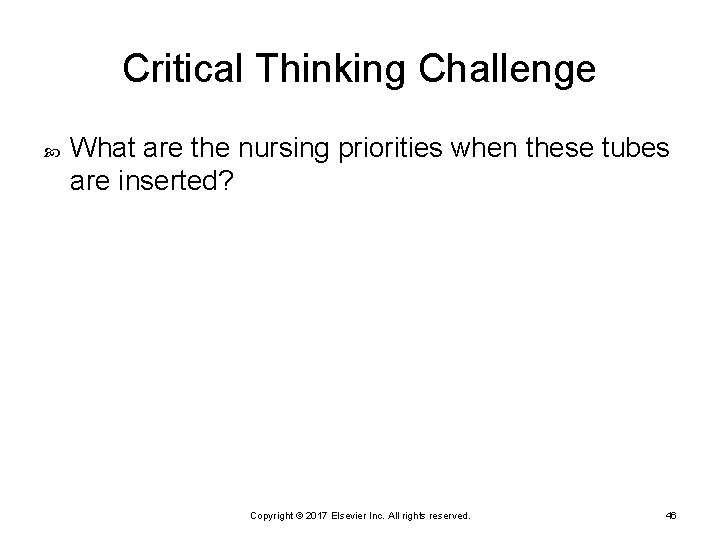 Critical Thinking Challenge

• What are the nursing priorities when these tubes are inserted?

Copyright © 2017 Elsevier Inc. All rights reserved.

46